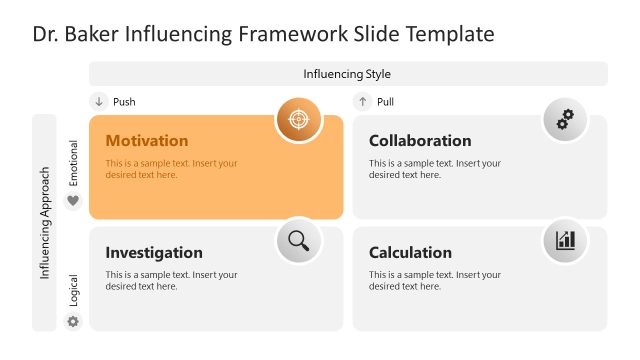 Dr. Baker Influencing Framework Slide Template

Influencing Style

Push

Pull

Influencing Approach

Emotional

Logical

Motivation

This is a sample text. Insert your desired text here.

Collaboration

This is a sample text. Insert your desired text here.

Investigation

This is a sample text. Insert your desired text here.

Calculation

This is a sample text. Insert your desired text here.